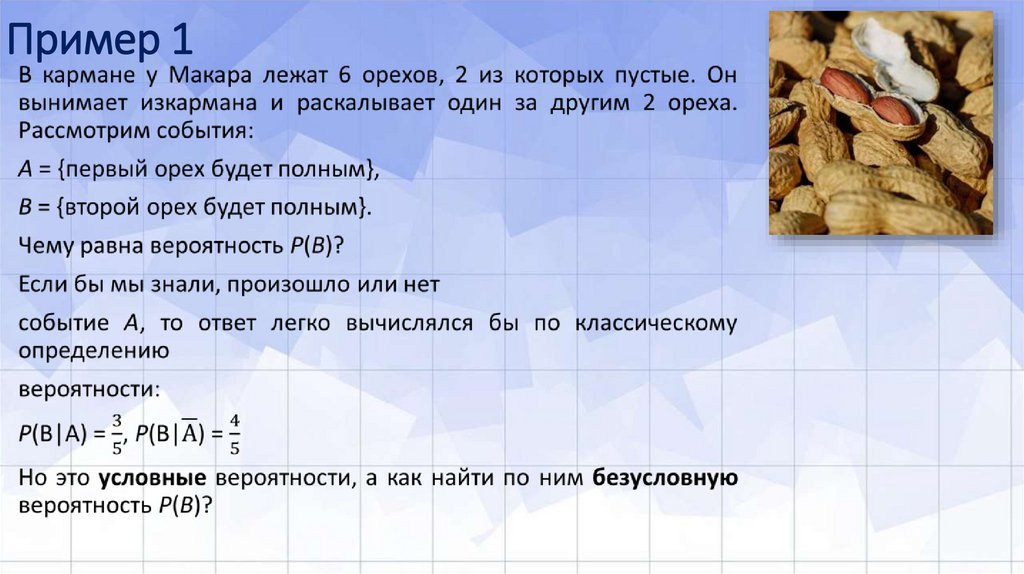 Пример 1

В кармане у Макара лежат 6 орехов, 2 из которых пустые. Он вынимает изкармана и раскалывает один за другим 2 ореха. Рассмотрим события:

$A$ = {первый орех будет полным},

$B$ = {второй орех будет полным}.

Чему равна вероятность $P(B)$?

Если бы мы знали, произошло или нет

событие $A$, то ответ легко вычислялся бы по классическому определению

вероятности:

$P(B|A) = \frac{3}{5}$, $P(B|\overline{A}) = \frac{4}{5}$

Но это **условные** вероятности, а как найти по ним **безусловную** вероятность $P(B)$?